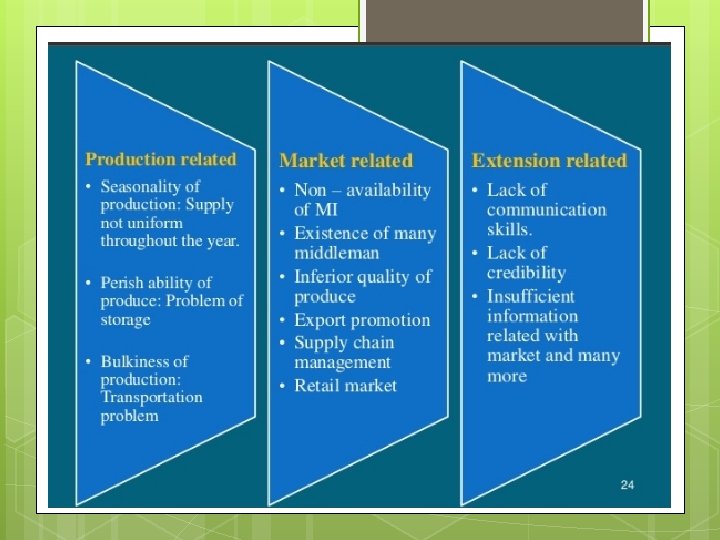 Production related

• Seasonality of production: Supply not uniform throughout the year.

• Perish ability of produce: Problem of storage

• Bulkiness of production: Transportation problem

Market related

• Non – availability of MI
• Existence of many middleman
• Inferior quality of produce
• Export promotion
• Supply chain management
• Retail market

Extension related

• Lack of communication skills.
• Lack of credibility
• Insufficient information related with market and many more

24